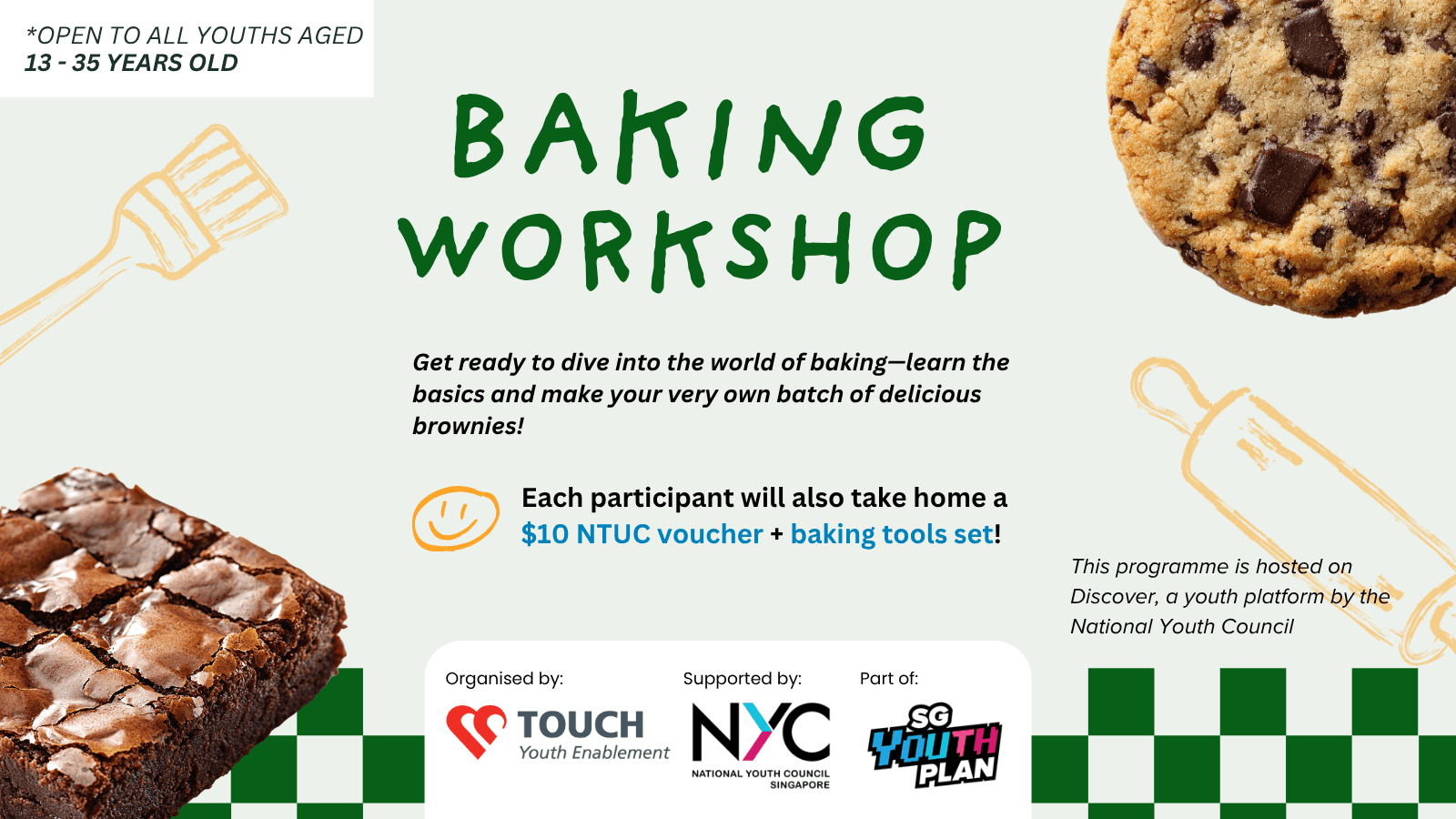 *OPEN TO ALL YOUTHS AGED
13 - 35 YEARS OLD

BAKING
WORKSHOP

Get ready to dive into the world of baking—learn the basics and make your very own batch of delicious brownies!

Each participant will also take home a $10 NTUC voucher + baking tools set!

This programme is hosted on Discover, a youth platform by the National Youth Council

Organised by:
TOUCH
Youth Enablement

Supported by:
NYC
NATIONAL YOUTH COUNCIL
SINGAPORE

Part of:
SG YOUTH PLAN